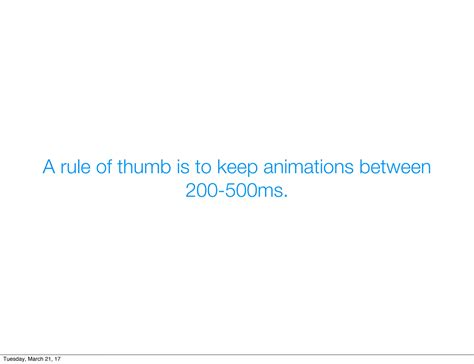 A rule of thumb is to keep animations between 200-500ms.

Tuesday, March 21, 17